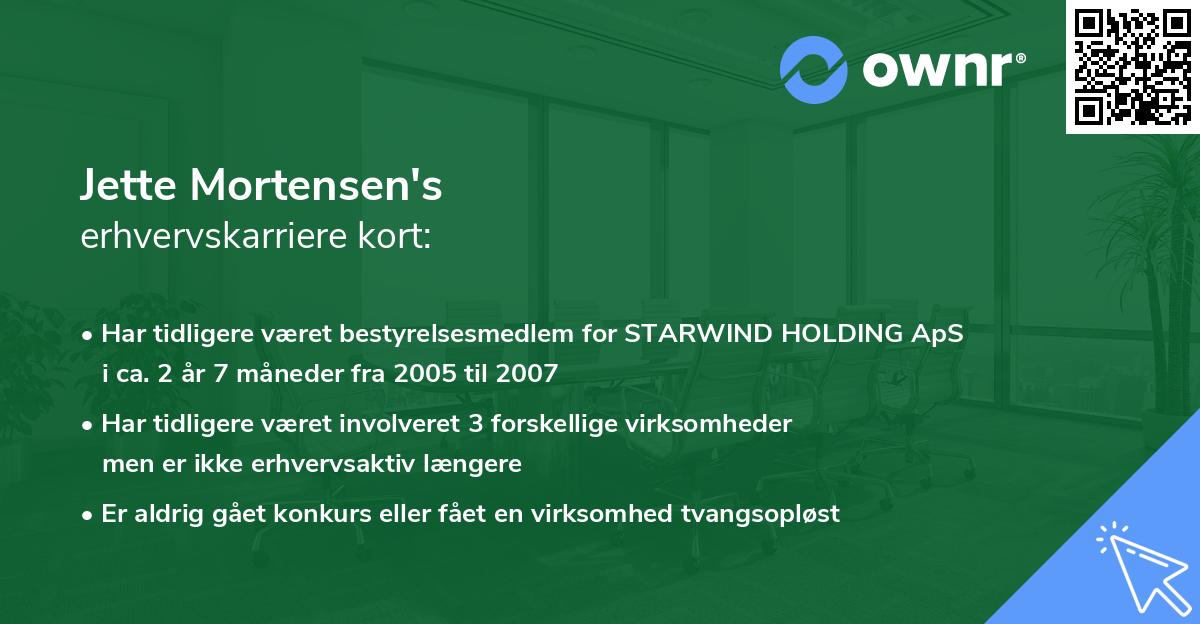 ownr®

Jette Mortensen's
erhvervskarriere kort:

• Har tidligere været bestyrelsesmedlem for STARWIND HOLDING ApS i ca. 2 år 7 måneder fra 2005 til 2007

• Har tidligere været involveret 3 forskellige virksomheder men er ikke erhvervsaktiv længere

• Er aldrig gået konkurs eller fået en virksomhed tvangsopløst